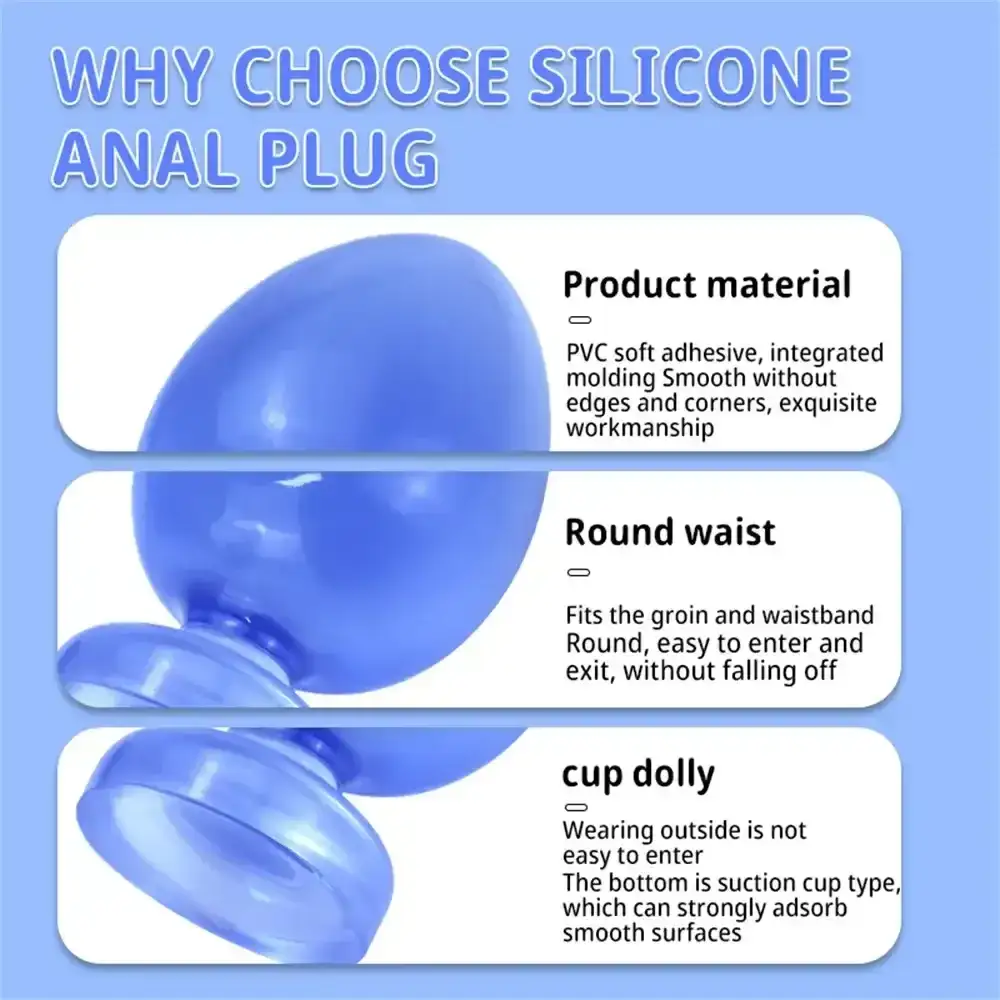 WHY CHOOSE SILICONE ANAL PLUG

Product material

PVC soft adhesive, integrated molding Smooth without edges and corners, exquisite workmanship

Round waist

Fits the groin and waistband Round, easy to enter and exit, without falling off

cup dolly

Wearing outside is not easy to enter
The bottom is suction cup type, which can strongly adsorb smooth surfaces